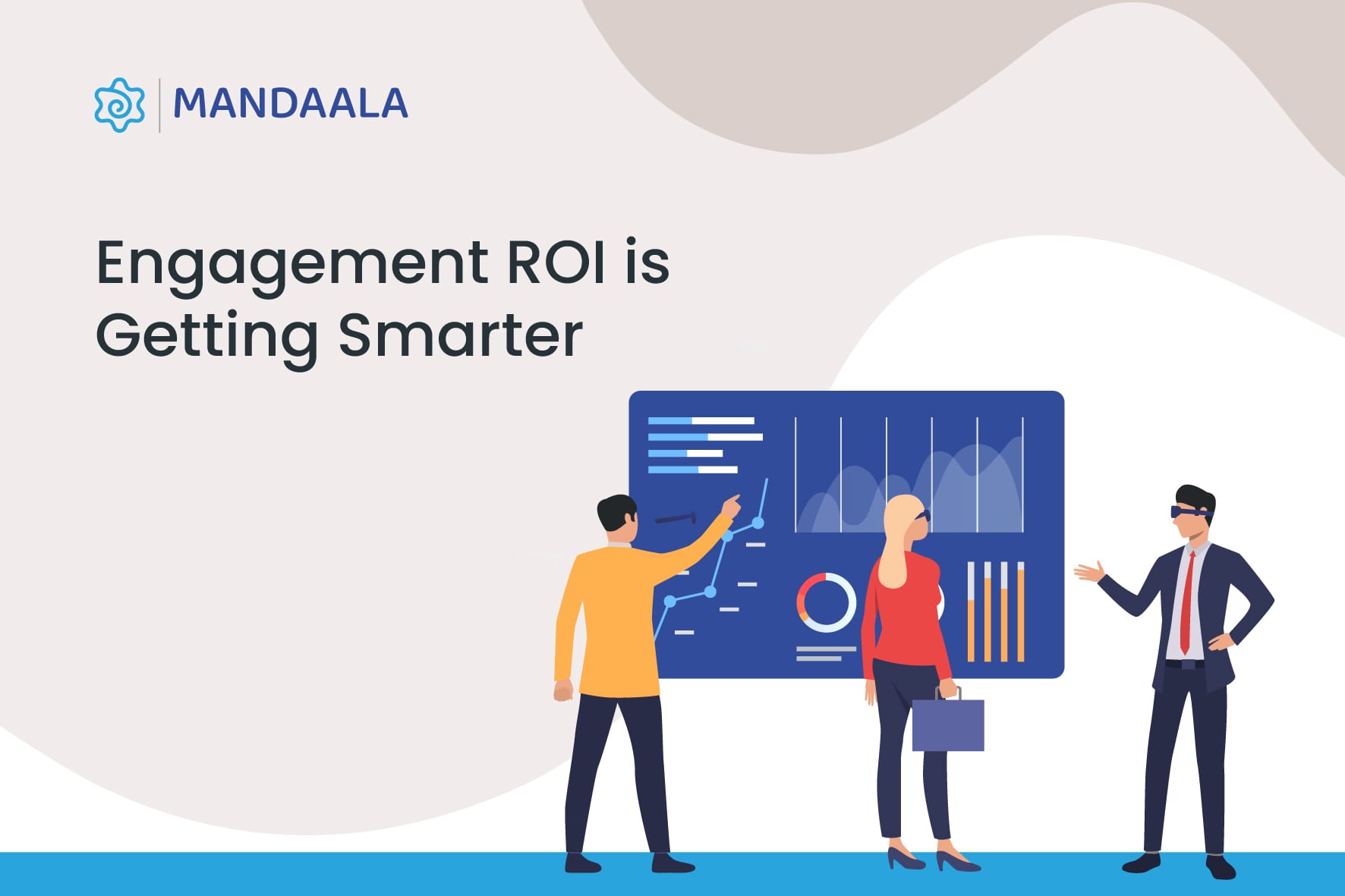 MANDAALA

Engagement ROI is Getting Smarter